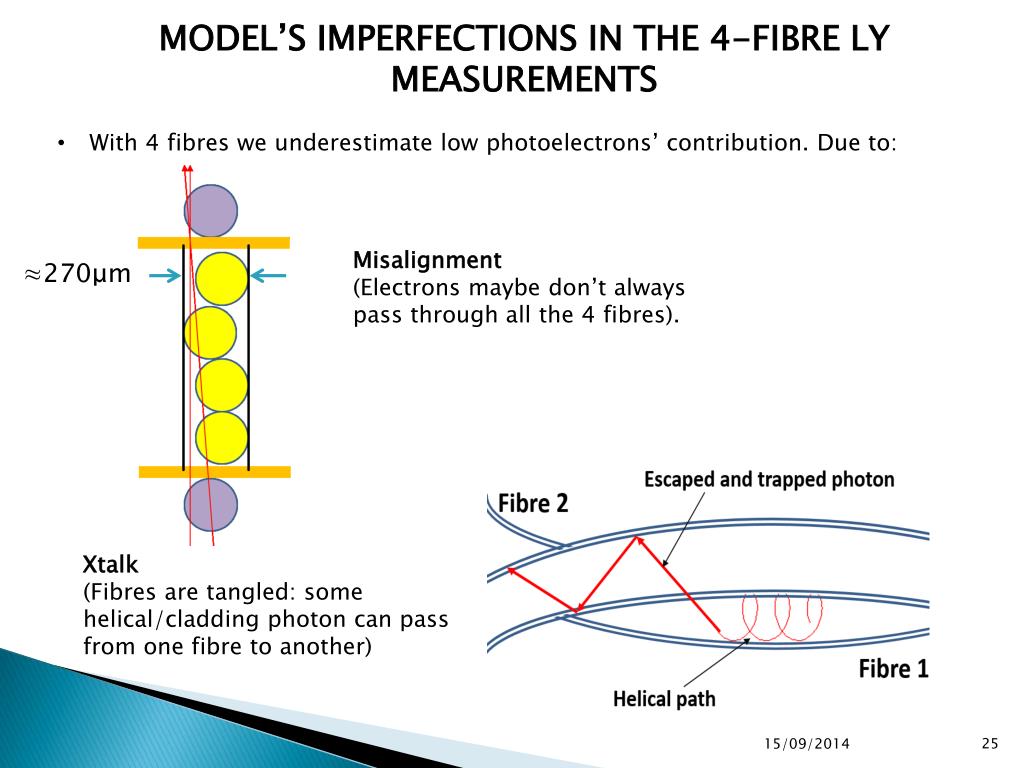 MODEL'S IMPERFECTIONS IN THE 4-FIBRE LY MEASUREMENTS

• With 4 fibres we underestimate low photoelectrons' contribution. Due to:

$\approx$270µm

Misalignment
(Electrons maybe don't always pass through all the 4 fibres).

Xtalk
(Fibres are tangled: some helical/cladding photon can pass from one fibre to another)

Fibre 2

Escaped and trapped photon

Fibre 1

Helical path

15/09/2014

25